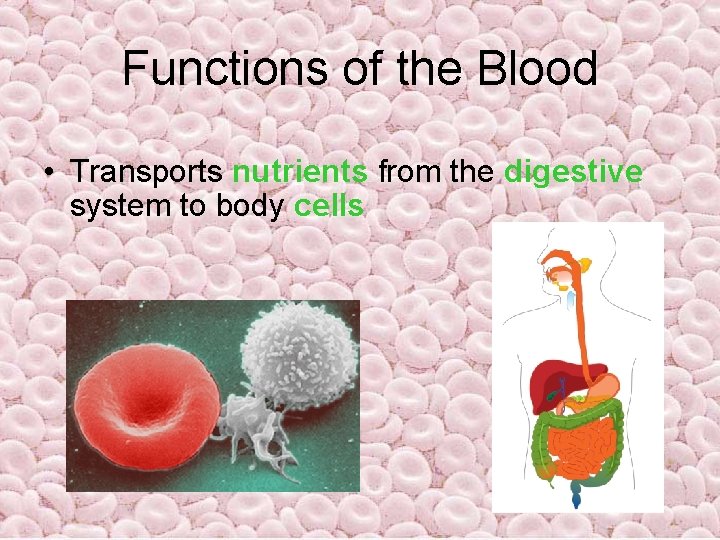 Functions of the Blood

• Transports nutrients from the digestive system to body cells